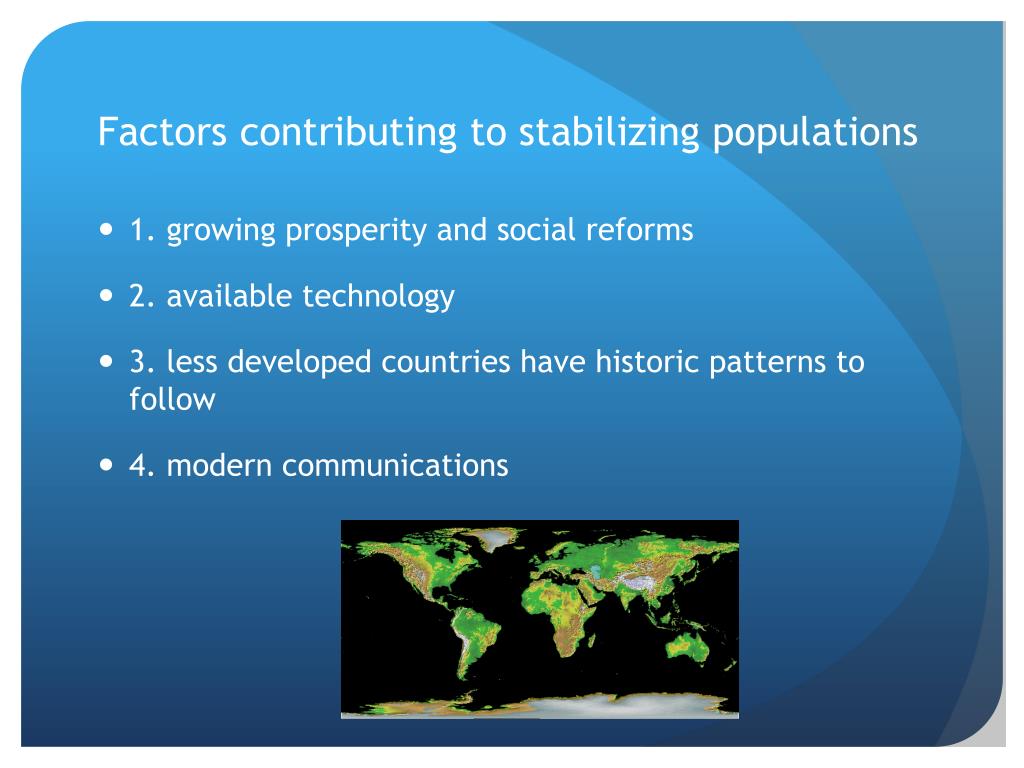 Factors contributing to stabilizing populations

- 1. growing prosperity and social reforms
- 2. available technology
- 3. less developed countries have historic patterns to follow
- 4. modern communications